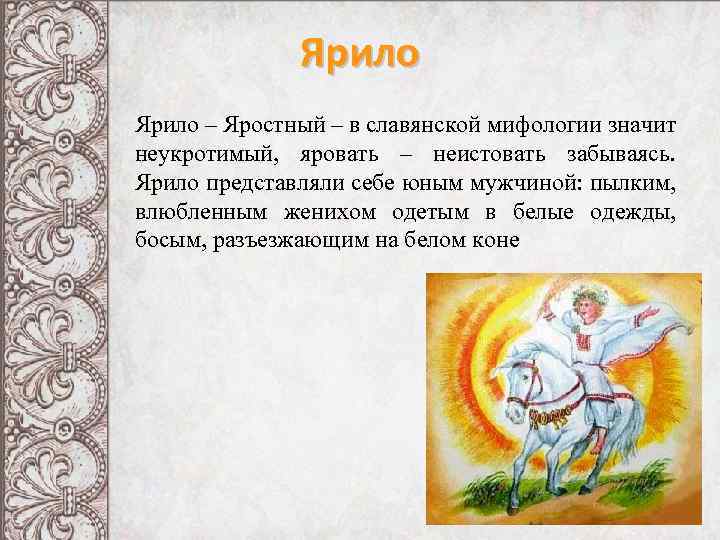 Ярило

Ярило – Яростный – в славянской мифологии значит неукротимый, яровать – неистовать забываясь. Ярило представляли себе юным мужчиной: пылким, влюбленным женихом одетым в белые одежды, босым, разъезжающим на белом коне